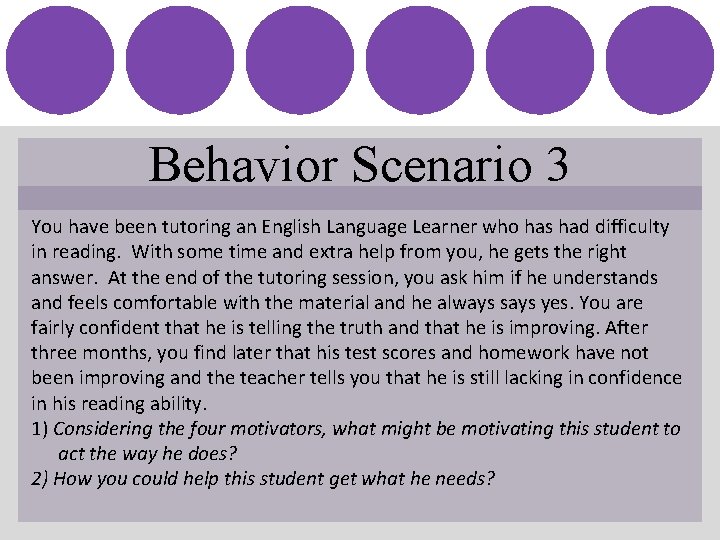 Behavior Scenario 3

You have been tutoring an English Language Learner who has had difficulty in reading. With some time and extra help from you, he gets the right answer. At the end of the tutoring session, you ask him if he understands and feels comfortable with the material and he always says yes. You are fairly confident that he is telling the truth and that he is improving. After three months, you find later that his test scores and homework have not been improving and the teacher tells you that he is still lacking in confidence in his reading ability.

1) Considering the four motivators, what might be motivating this student to act the way he does?
2) How you could help this student get what he needs?